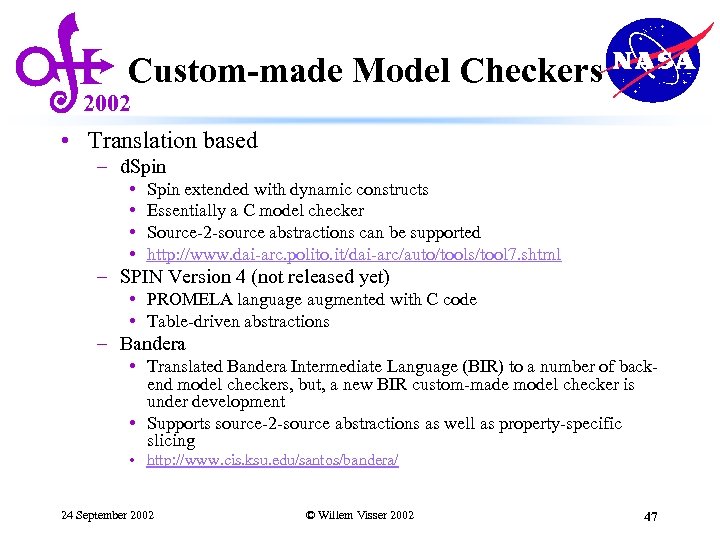 2002

Custom-made Model Checkers

NASA

• Translation based
  – dSpin
    • Spin extended with dynamic constructs
    • Essentially a C model checker
    • Source-2-source abstractions can be supported
    • http://www.dai-arc.polito.it/dai-arc/auto/tools/tool7.shtml
  – SPIN Version 4 (not released yet)
    • PROMELA language augmented with C code
    • Table-driven abstractions
  – Bandera
    • Translated Bandera Intermediate Language (BIR) to a number of back-end model checkers, but, a new BIR custom-made model checker is under development
    • Supports source-2-source abstractions as well as property-specific slicing
    • http://www.cis.ksu.edu/santos/bandera/

24 September 2002

© Willem Visser 2002

47